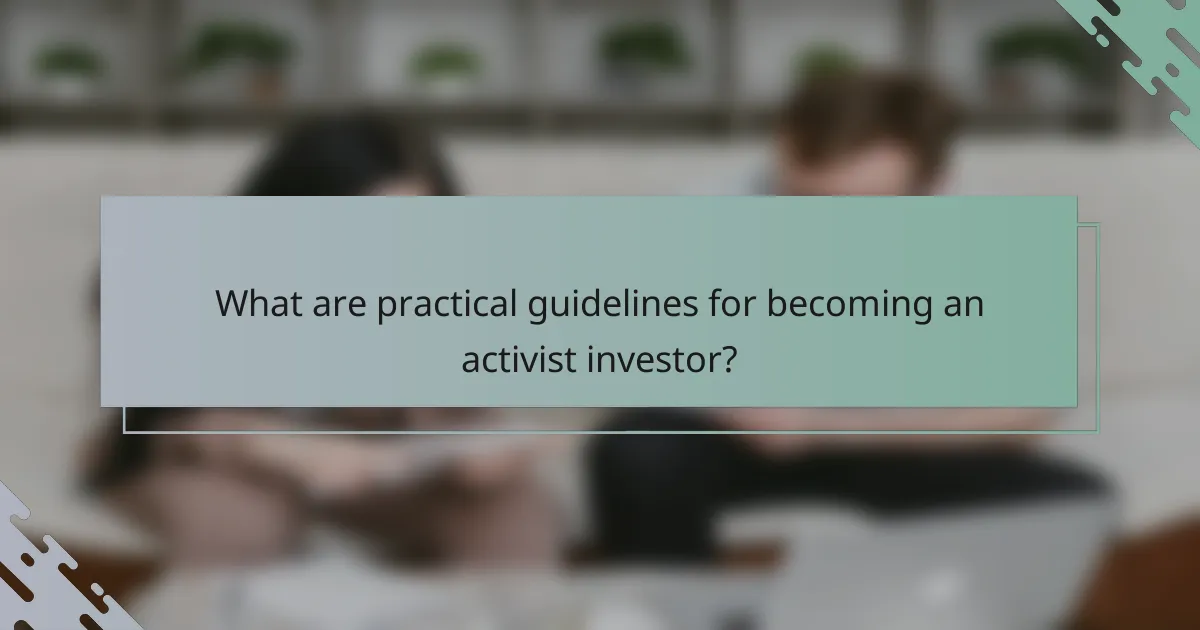 What are practical guidelines for becoming an activist investor?